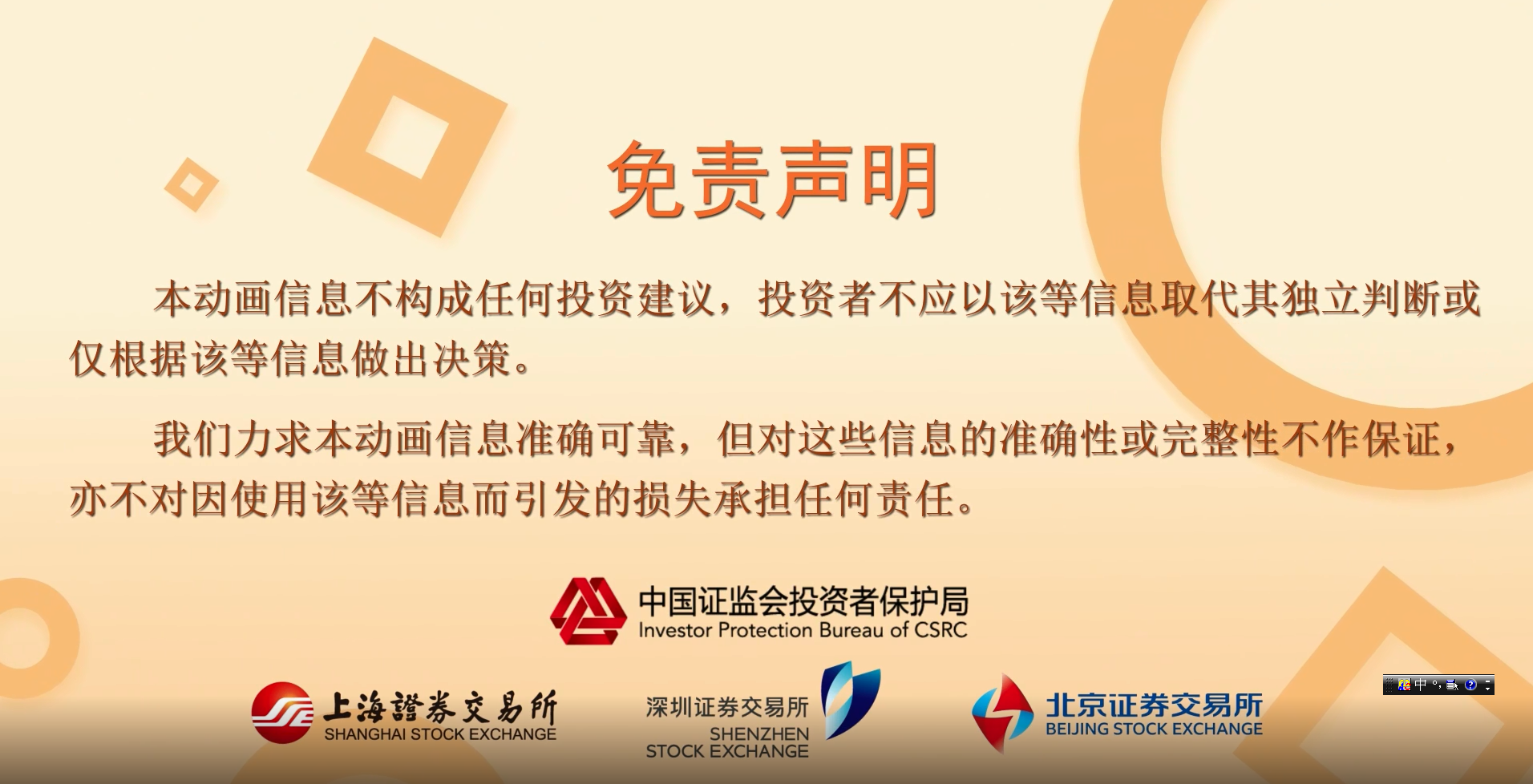 免责声明

本动画信息不构成任何投资建议，投资者不应以该等信息取代其独立判断或仅根据该等信息做出决策。

我们力求本动画信息准确可靠，但对这些信息的准确性或完整性不作保证，亦不对因使用该等信息而引发的损失承担任何责任。

中国证监会投资者保护局
Investor Protection Bureau of CSRC

上海證券交易所
SHANGHAI STOCK EXCHANGE

深圳证券交易所
SHENZHEN STOCK EXCHANGE

北京证券交易所
BEIJING STOCK EXCHANGE

中